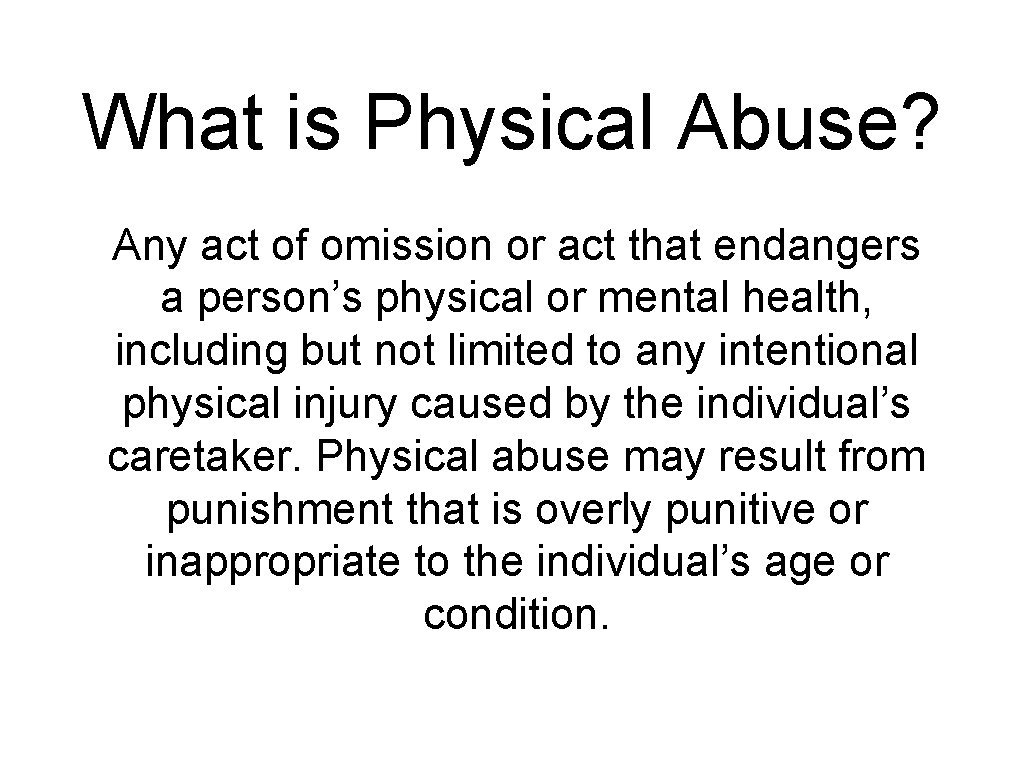 What is Physical Abuse?

Any act of omission or act that endangers a person’s physical or mental health, including but not limited to any intentional physical injury caused by the individual’s caretaker. Physical abuse may result from punishment that is overly punitive or inappropriate to the individual’s age or condition.